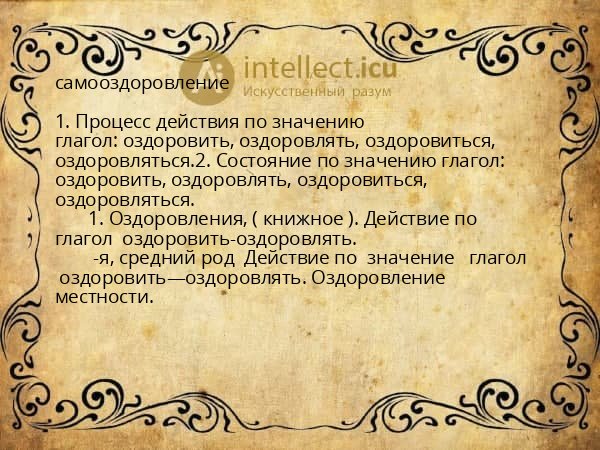 intellect.icu
Искусственный разум

самооздоровление

1. Процесс действия по значению глагол: оздоровить, оздоровлять, оздоровиться, оздоровляться.2. Состояние по значению глагол: оздоровить, оздоровлять, оздоровиться, оздоровляться.

1. Оздоровления, ( книжное ). Действие по глагол оздоровить-оздоровлять.

-я, средний род Действие по значение глагол оздоровить—оздоровлять. Оздоровление местности.